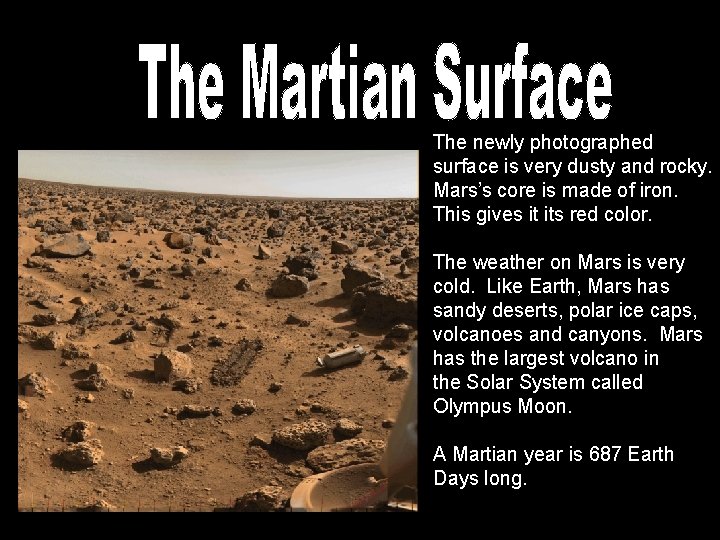 The Martian Surface

The newly photographed surface is very dusty and rocky. Mars's core is made of iron. This gives it its red color.

The weather on Mars is very cold. Like Earth, Mars has sandy deserts, polar ice caps, volcanoes and canyons. Mars has the largest volcano in the Solar System called Olympus Moon.

A Martian year is 687 Earth Days long.